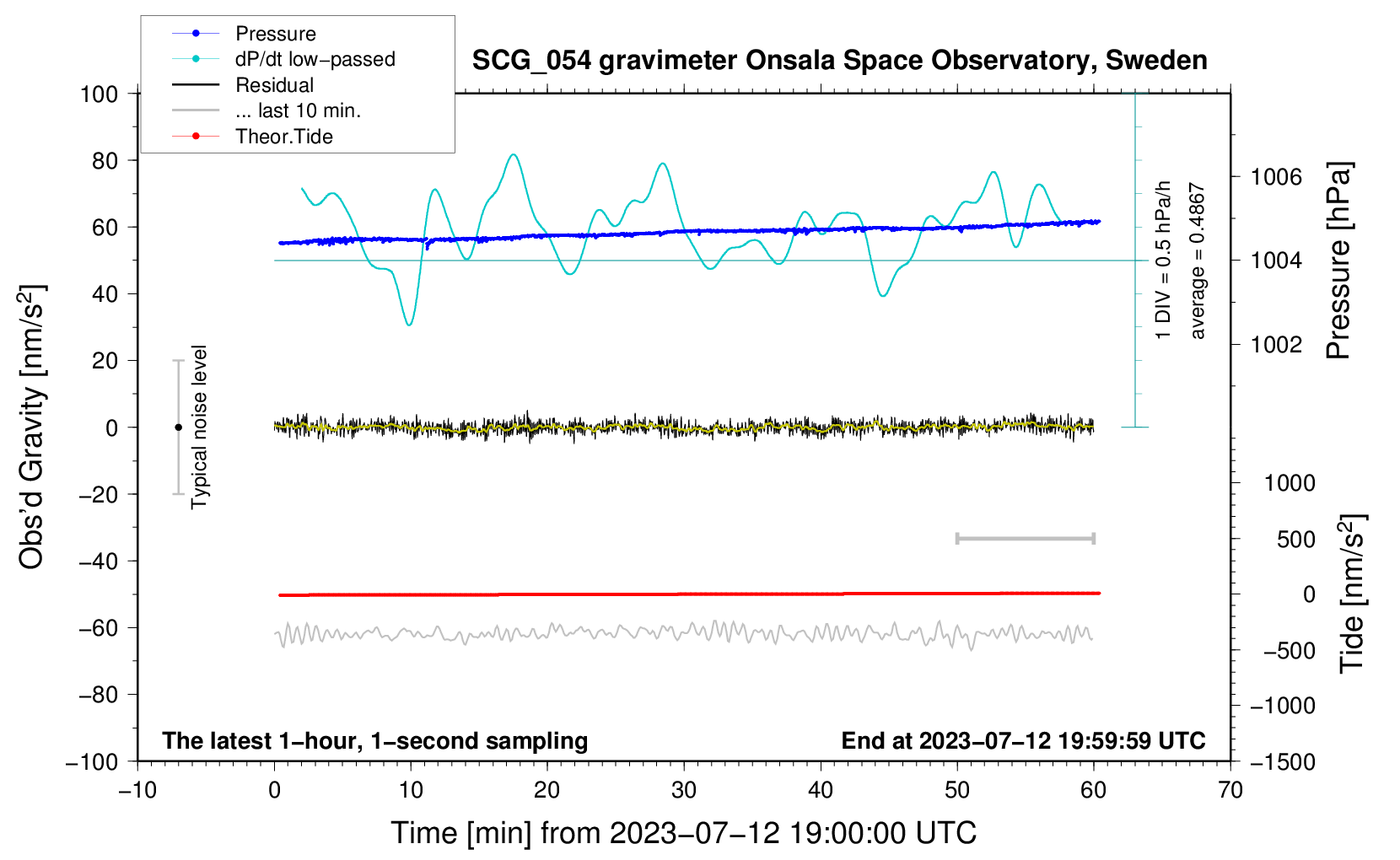 Pressure
dP/dt low−passed
Residual
... last 10 min.
Theor.Tide

SCG_054 gravimeter Onsala Space Observatory, Sweden

100
80
60
40
20
0
−20
−40
−60
−80
−100

Obs'd Gravity [nm/s$^2$]

Typical noise level

1 DIV = 0.5 hPa/h
average = 0.4867

1006
1004
1002

Pressure [hPa]

1000
500
0
−500
−1000
−1500

Tide [nm/s$^2$]

The latest 1−hour, 1−second sampling

End at 2023−07−12 19:59:59 UTC

−10
0
10
20
30
40
50
60
70

Time [min] from 2023−07−12 19:00:00 UTC